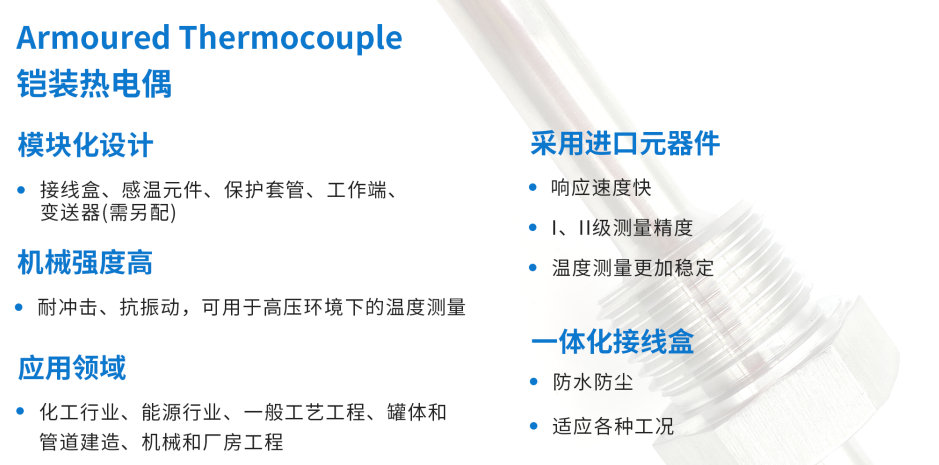 Armoured Thermocouple
铠装热电偶

模块化设计

• 接线盒、感温元件、保护套管、工作端、变送器(需另配)

机械强度高

• 耐冲击、抗振动，可用于高压环境下的温度测量

应用领域

• 化工行业、能源行业、一般工艺工程、罐体和管道建造、机械和厂房工程

采用进口元器件

• 响应速度快

• I、II级测量精度

• 温度测量更加稳定

一体化接线盒

• 防水防尘

• 适应各种工况